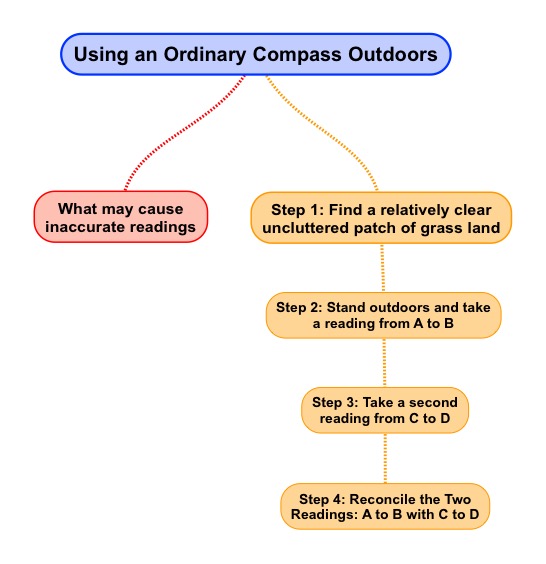 Using an Ordinary Compass Outdoors

What may cause inaccurate readings

Step 1: Find a relatively clear uncluttered patch of grass land

Step 2: Stand outdoors and take a reading from A to B

Step 3: Take a second reading from C to D

Step 4: Reconcile the Two Readings: A to B with C to D